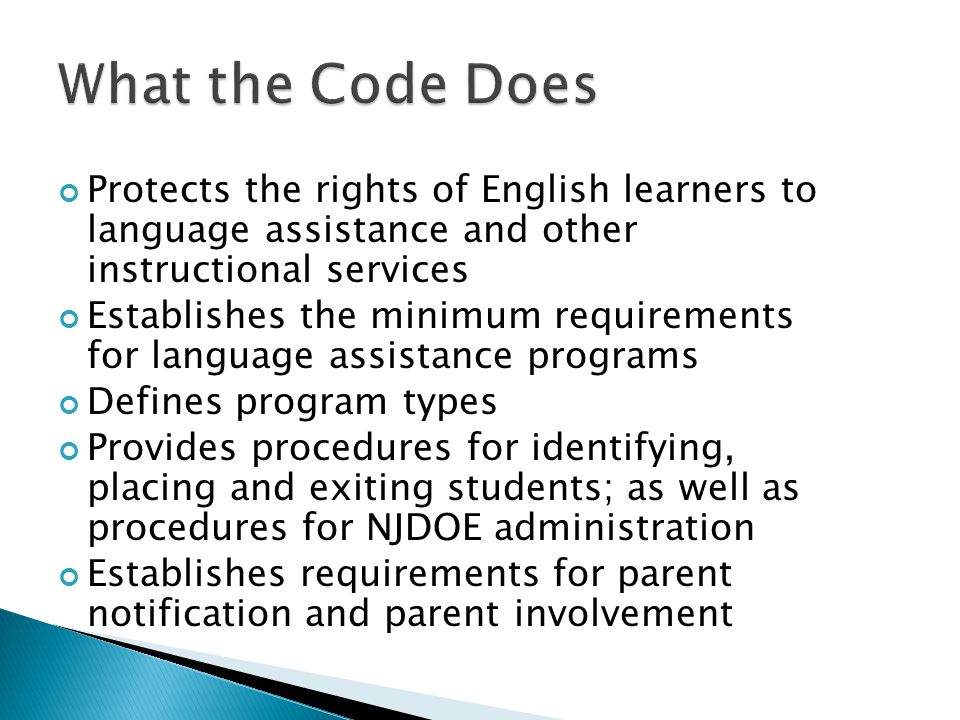 What the Code Does

Protects the rights of English learners to language assistance and other instructional services

Establishes the minimum requirements for language assistance programs

Defines program types

Provides procedures for identifying, placing and exiting students; as well as procedures for NJDOE administration

Establishes requirements for parent notification and parent involvement